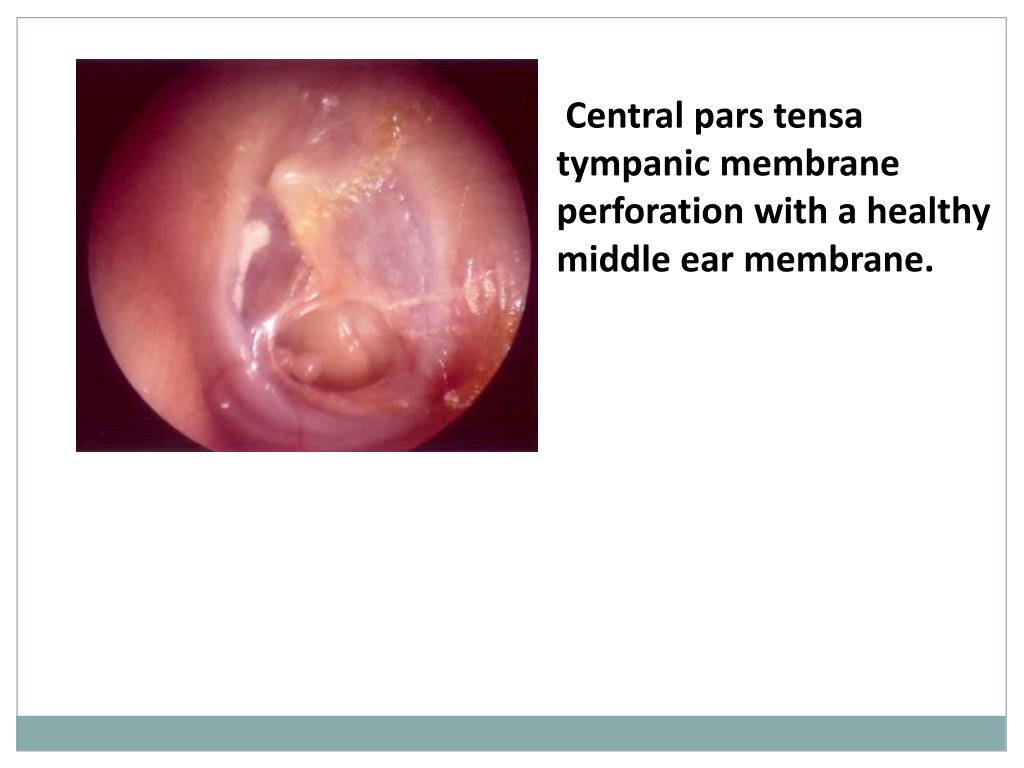 Central pars tensa tympanic membrane perforation with a healthy middle ear membrane.